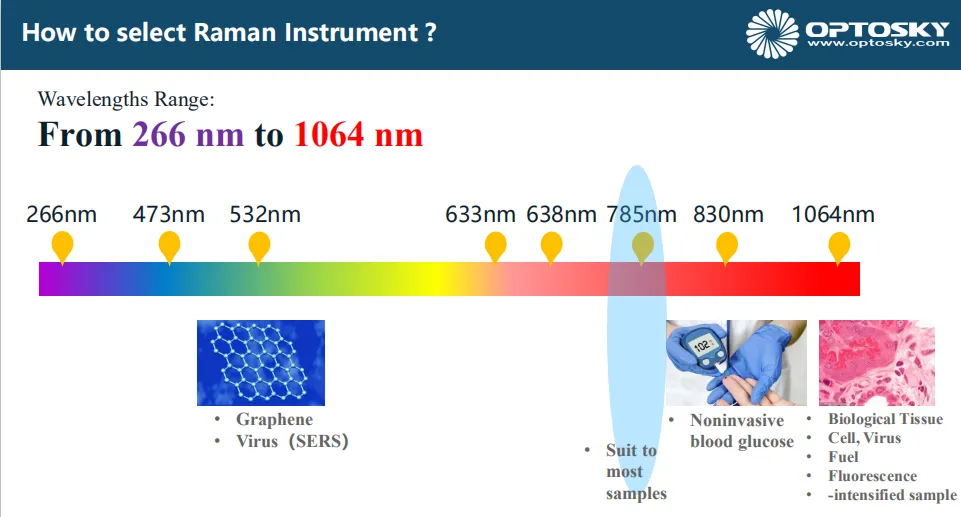 How to select Raman Instrument ?

OPTOSKY
www.optosky.com

Wavelengths Range:

From 266 nm to 1064 nm

266nm 473nm 532nm 633nm 638nm 785nm 830nm 1064nm

102

- Graphene
- Virus（SERS)

- Suit to most samples

- Noninvasive blood glucose

- Biological Tissue
- Cell, Virus
- Fuel
- Fluorescence
- -intensified sample